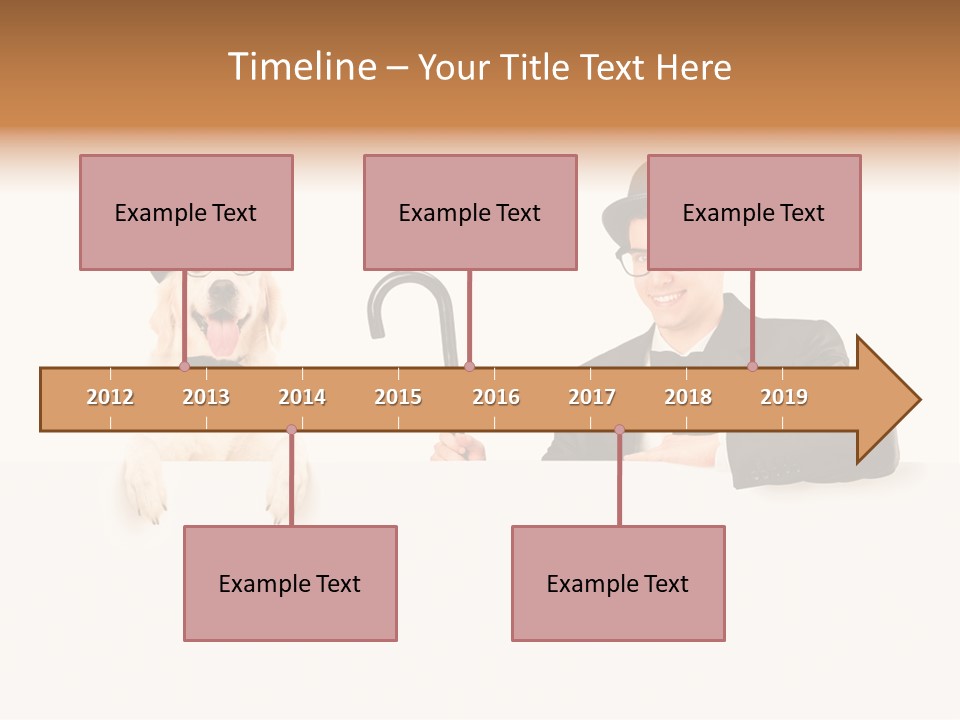 Timeline – Your Title Text Here

Example Text

Example Text

Example Text

2012
2013
2014
2015
2016
2017
2018
2019

Example Text

Example Text